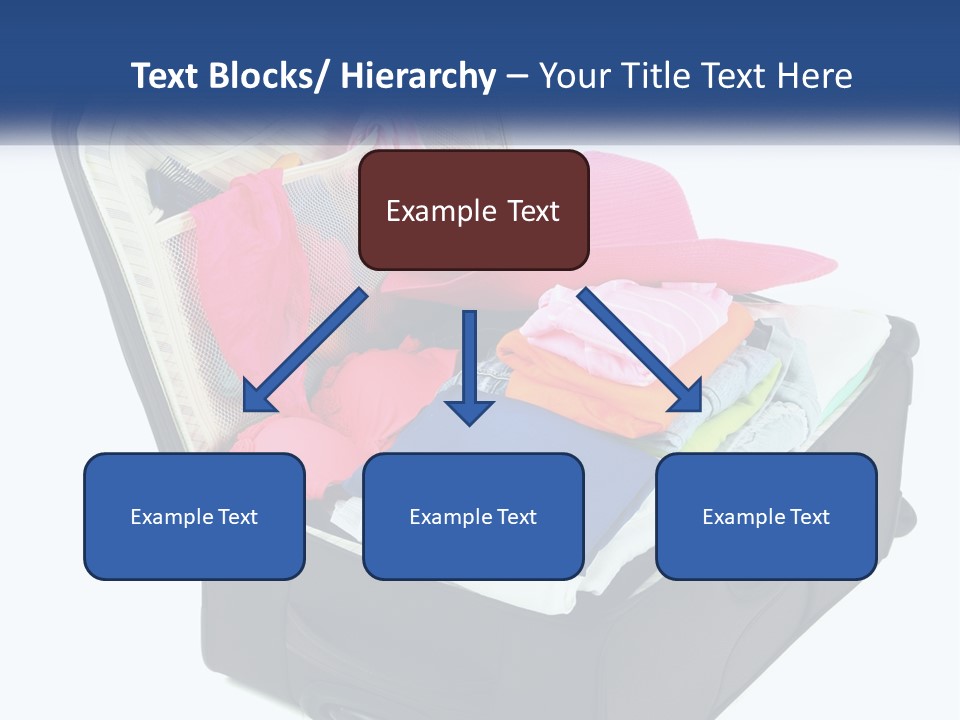 Text Blocks/ Hierarchy – Your Title Text Here

Example Text

Example Text

Example Text

Example Text